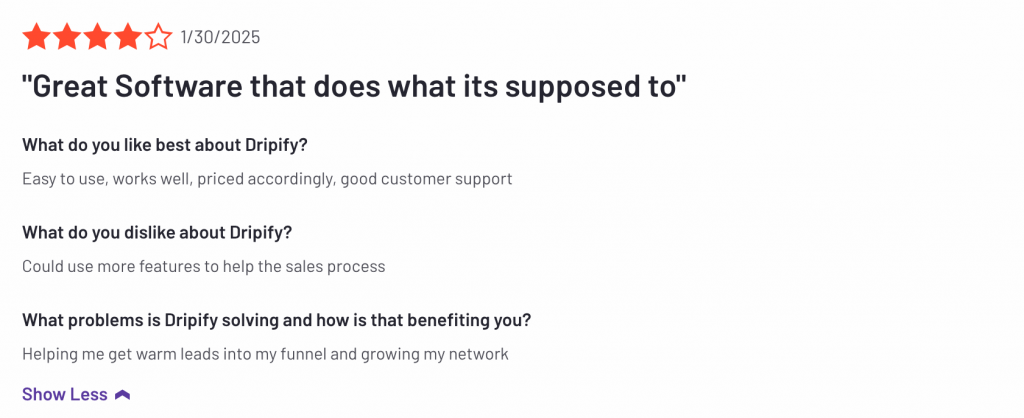 1/30/2025

"Great Software that does what its supposed to"

What do you like best about Dripify?

Easy to use, works well, priced accordingly, good customer support

What do you dislike about Dripify?

Could use more features to help the sales process

What problems is Dripify solving and how is that benefiting you?

Helping me get warm leads into my funnel and growing my network

Show Less